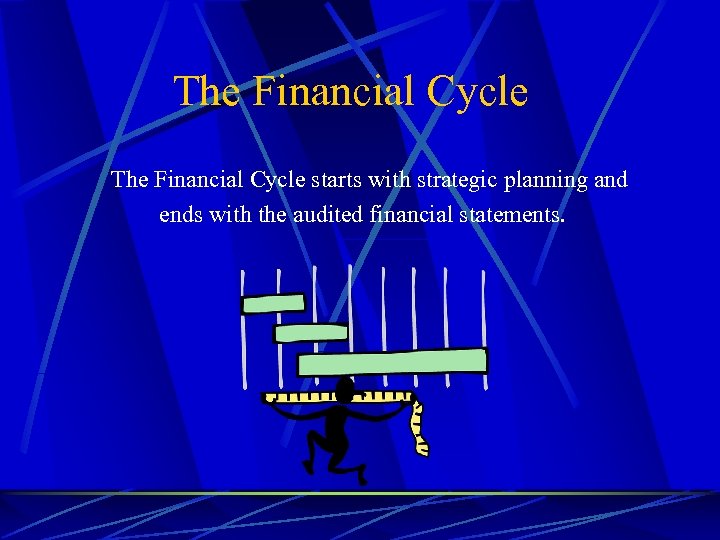 The Financial Cycle

The Financial Cycle starts with strategic planning and ends with the audited financial statements.